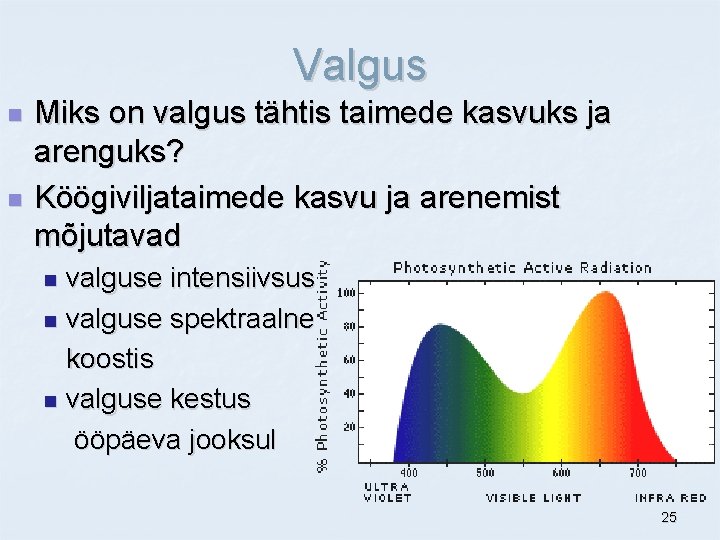 Valgus

Miks on valgus tähtis taimede kasvuks ja arenguks?

Köögiviljataimede kasvu ja arenemist mõjutavad

valguse intensiivsus

valguse spektraalne koostis

valguse kestus ööpäeva jooksul

Photosynthetic Active Radiation

% Photosynthetic Activity

100
80
60
40
20

400
500
600
700

ULTRA VIOLET
VISIBLE LIGHT
INFRA RED

25